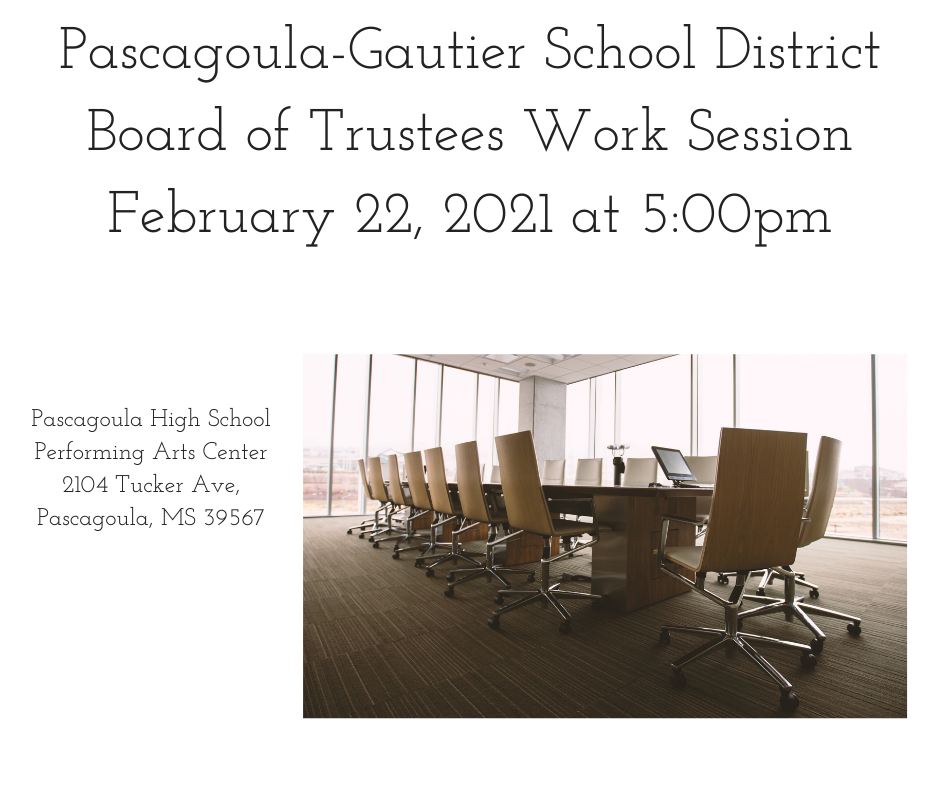 Pascagoula-Gautier School District
Board of Trustees Work Session
February 22, 2021 at 5:00pm

Pascagoula High School
Performing Arts Center
2104 Tucker Ave,
Pascagoula, MS 39567